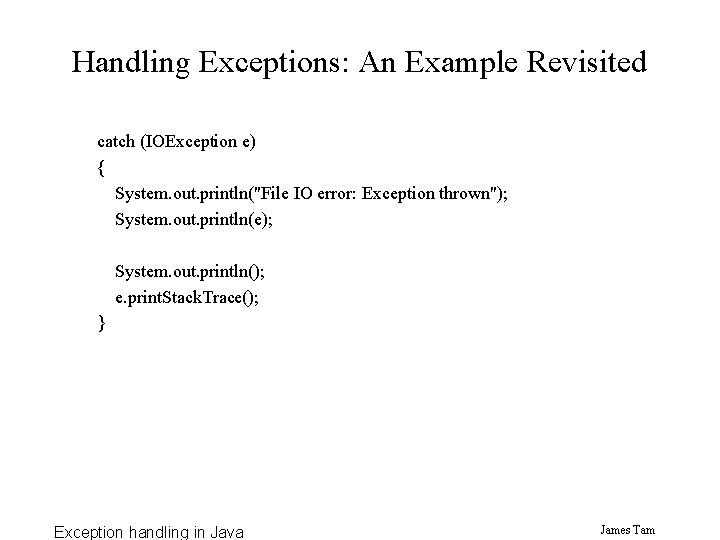 Handling Exceptions: An Example Revisited

catch (IOException e)
{
System.out.println("File IO error: Exception thrown");
System.out.println(e);

System.out.println();
e.printStackTrace();
}

Exception handling in Java

James Tam